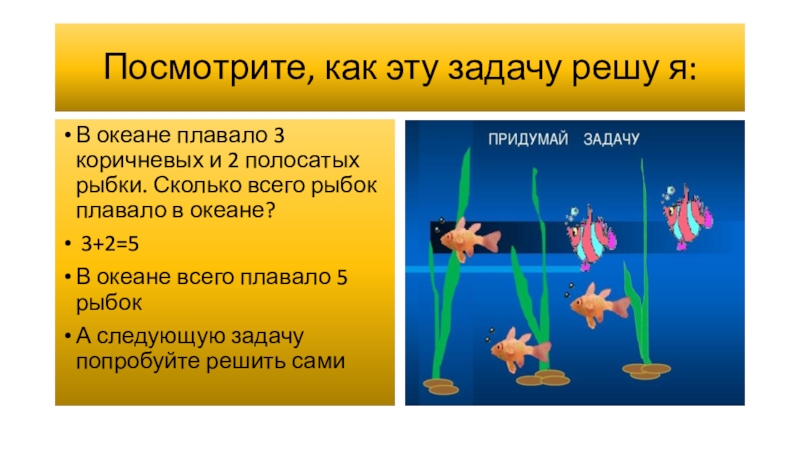 Посмотрите, как эту задачу решу я:

• В океане плавало 3 коричневых и 2 полосатых рыбки. Сколько всего рыбок плавало в океане?

• $3+2=5$

• В океане всего плавало 5 рыбок

• А следующую задачу попробуйте решить сами

ПРИДУМАЙ ЗАДАЧУ